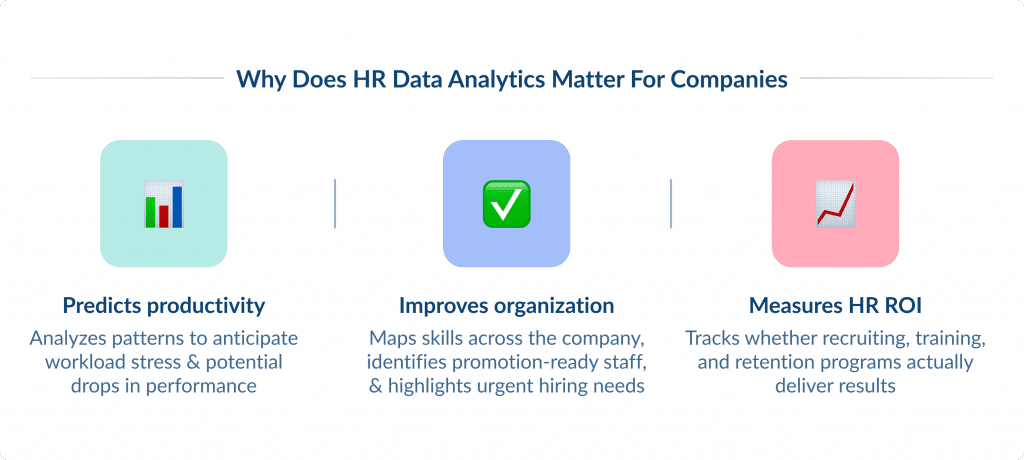 Why Does HR Data Analytics Matter For Companies

Predicts productivity
Analyzes patterns to anticipate workload stress & potential drops in performance

Improves organization
Maps skills across the company, identifies promotion-ready staff, & highlights urgent hiring needs

Measures HR ROI
Tracks whether recruiting, training, and retention programs actually deliver results